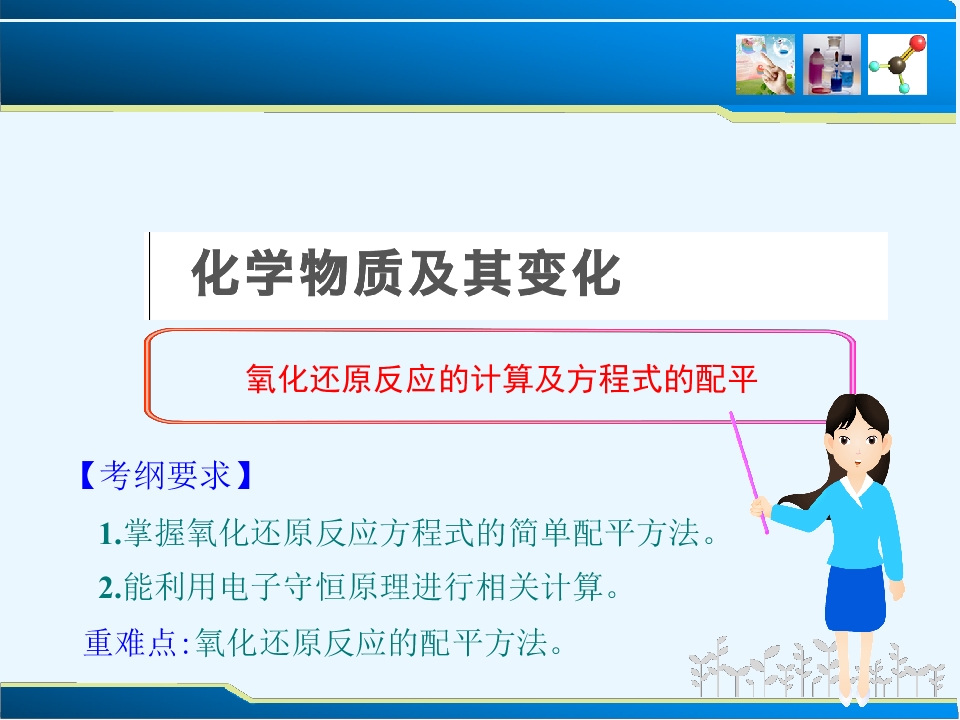 化学物质及其变化

氧化还原反应的计算及方程式的配平

【考纲要求】

1.掌握氧化还原反应方程式的简单配平方法。

2.能利用电子守恒原理进行相关计算。

重难点:氧化还原反应的配平方法。